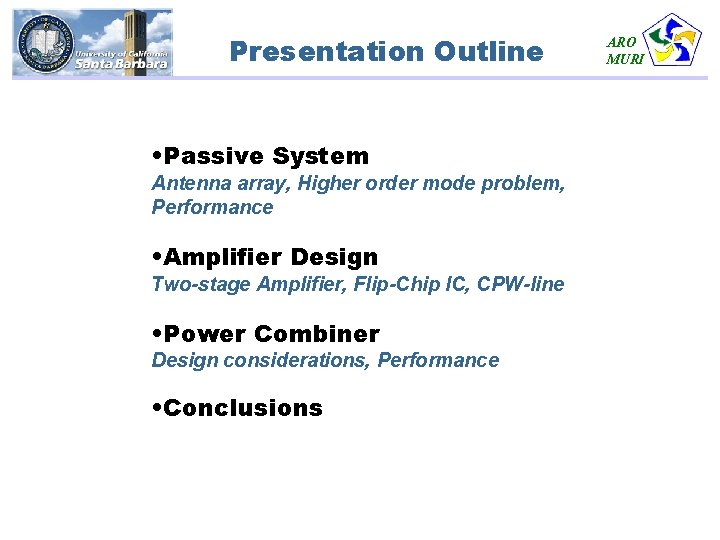 University of California
Santa Barbara

Presentation Outline

ARO
MURI

•Passive System
Antenna array, Higher order mode problem, Performance

•Amplifier Design
Two-stage Amplifier, Flip-Chip IC, CPW-line

•Power Combiner
Design considerations, Performance

•Conclusions